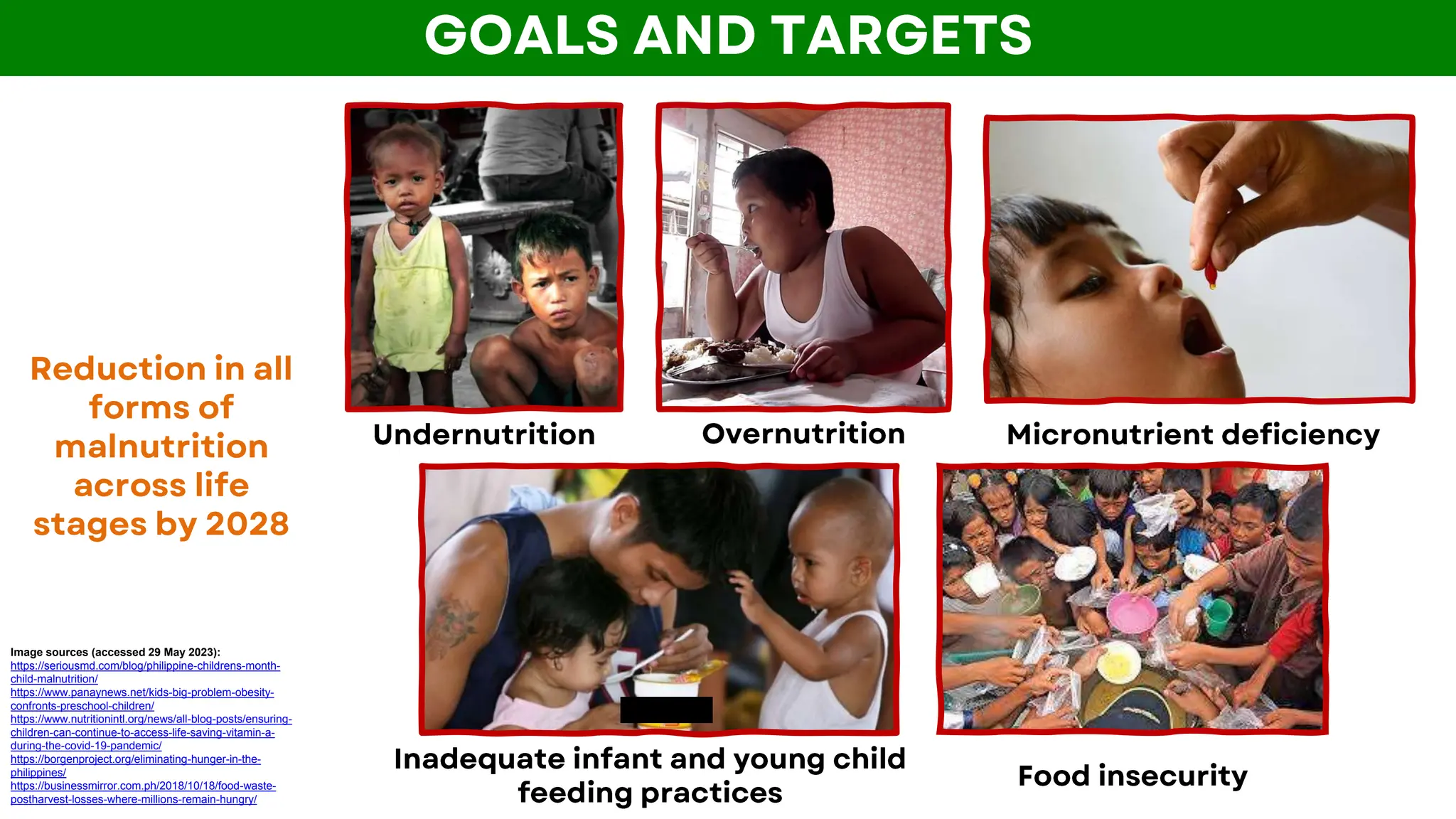 GOALS AND TARGETS

Reduction in all forms of malnutrition across life stages by 2028

Undernutrition

Overnutrition

Micronutrient deficiency

Inadequate infant and young child feeding practices

Food insecurity

Image sources (accessed 29 May 2023):
https://seriousmd.com/blog/philippine-childrens-month-child-malnutrition/
https://www.panaynews.net/kids-big-problem-obesity-confronts-preschool-children/
https://www.nutritionintl.org/news/all-blog-posts/ensuring-children-can-continue-to-access-life-saving-vitamin-a-during-the-covid-19-pandemic/
https://borgenproject.org/eliminating-hunger-in-the-philippines/
https://businessmirror.com.ph/2018/10/18/food-waste-postharvest-losses-where-millions-remain-hungry/